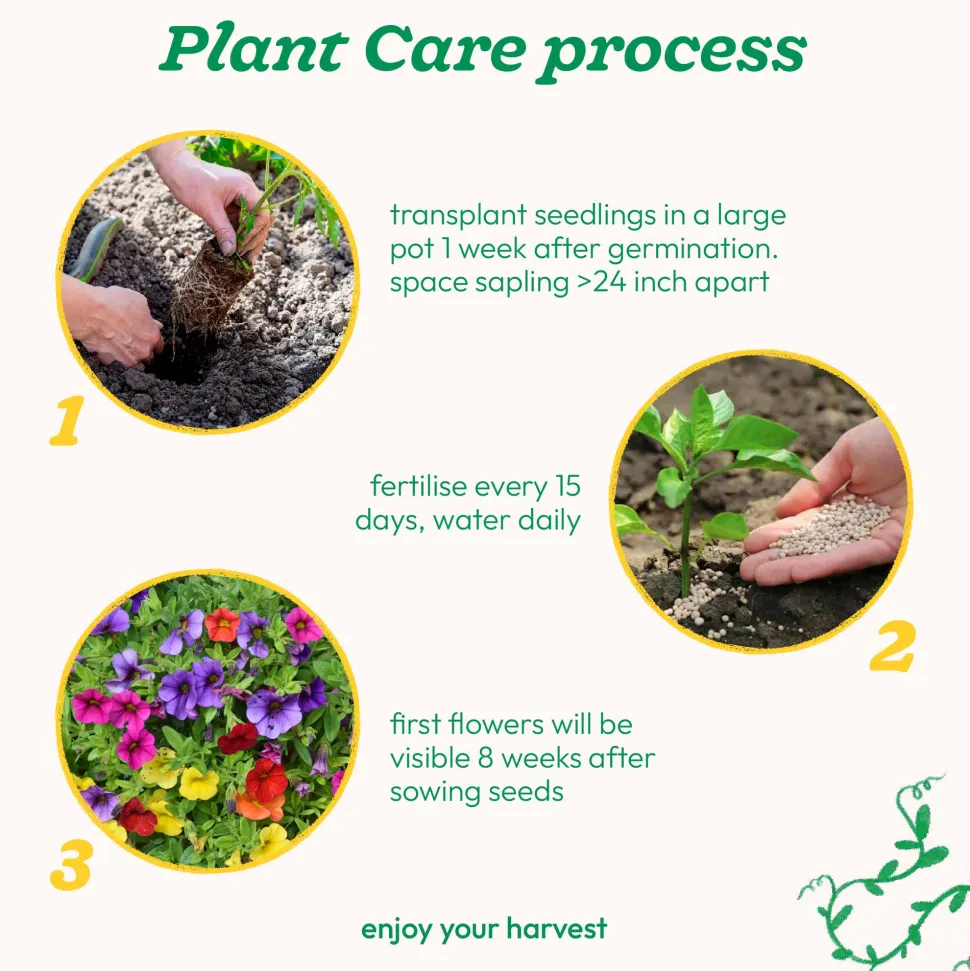 Plant Care process

1

transplant seedlings in a large pot 1 week after germination. space sapling >24 inch apart

fertilise every 15 days, water daily

2

3

first flowers will be visible 8 weeks after sowing seeds

enjoy your harvest